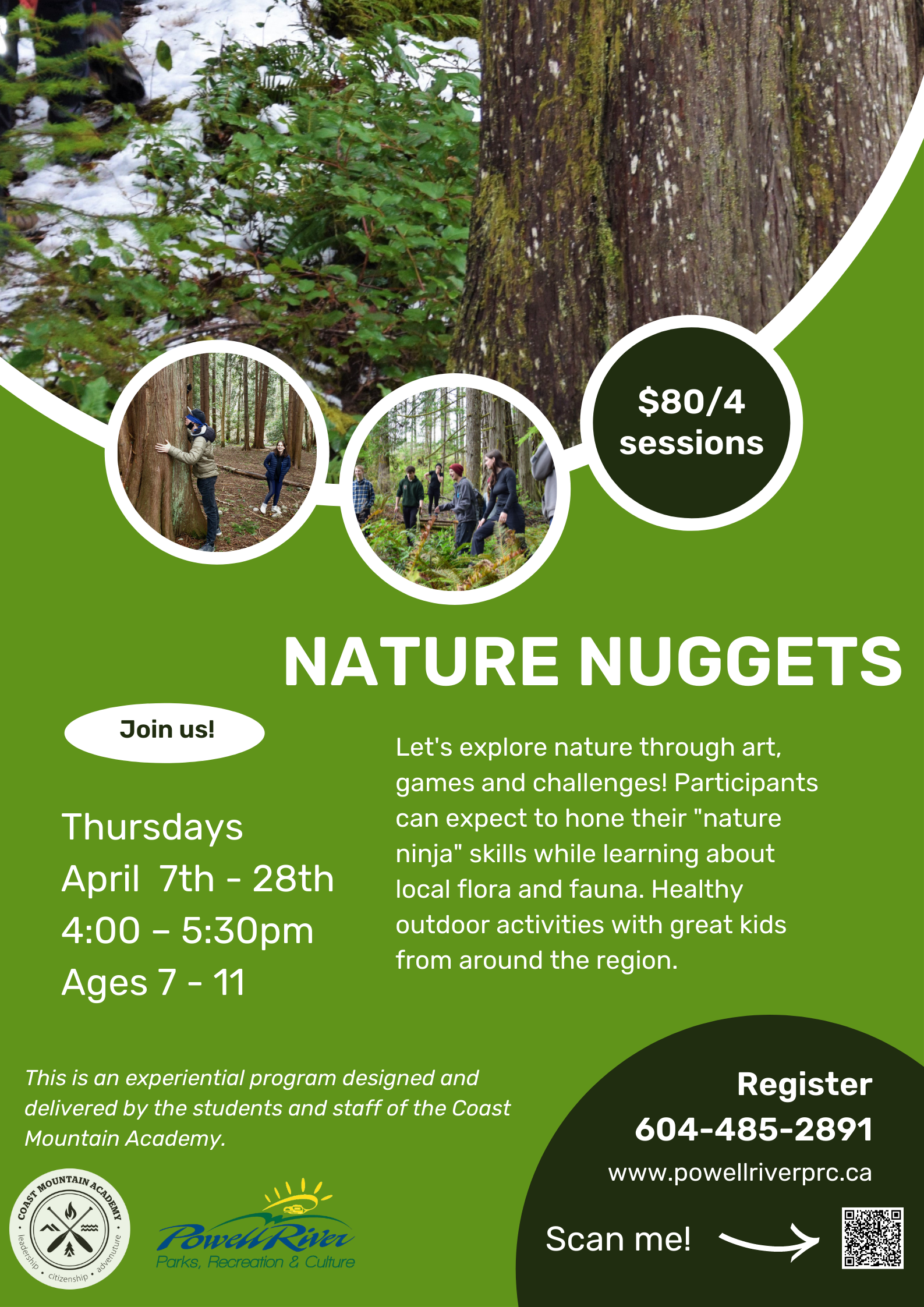 $80/4 sessions

NATURE NUGGETS

Join us!

Thursdays
April 7th - 28th
4:00 – 5:30pm
Ages 7 - 11

Let's explore nature through art, games and challenges! Participants can expect to hone their "nature ninja" skills while learning about local flora and fauna. Healthy outdoor activities with great kids from around the region.

This is an experiential program designed and delivered by the students and staff of the Coast Mountain Academy.

COAST MOUNTAIN ACADEMY
leadership • citizenship • adventure

Powell River
Parks, Recreation & Culture

Register
604-485-2891
www.powellriverprc.ca

Scan me!